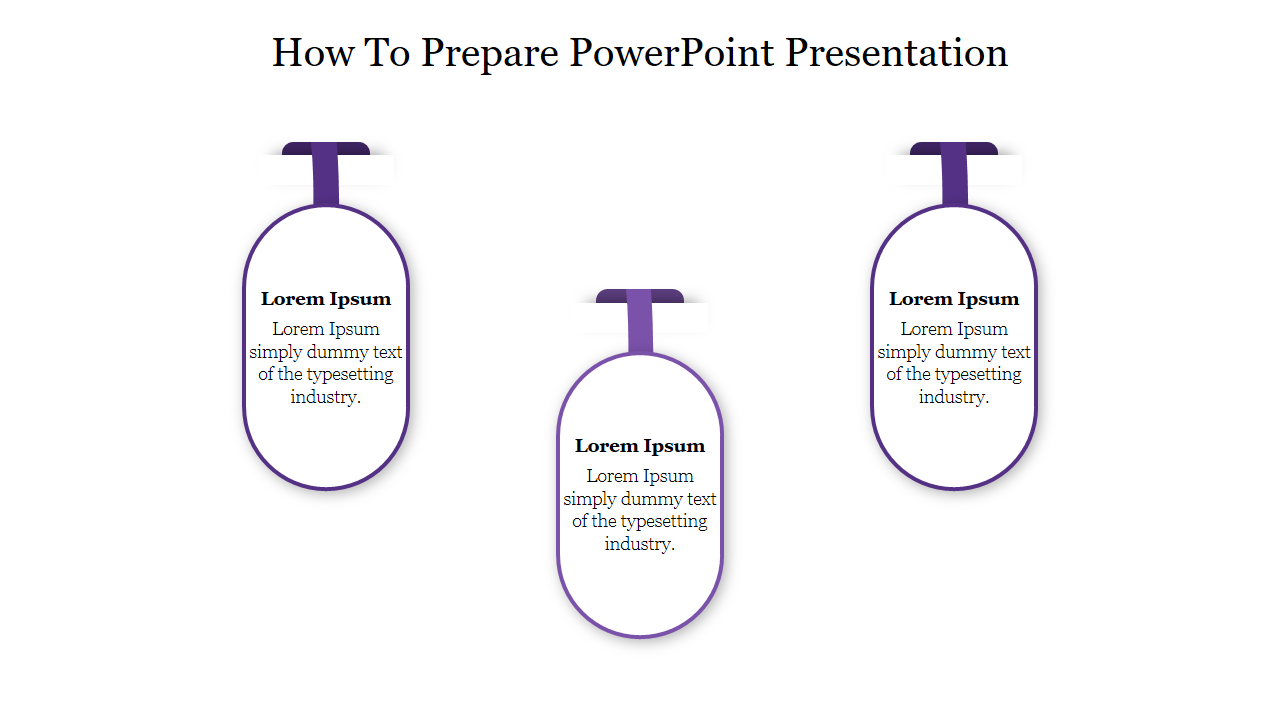 How To Prepare PowerPoint Presentation

Lorem Ipsum

Lorem Ipsum simply dummy text of the typesetting industry.

Lorem Ipsum

Lorem Ipsum simply dummy text of the typesetting industry.

Lorem Ipsum

Lorem Ipsum simply dummy text of the typesetting industry.